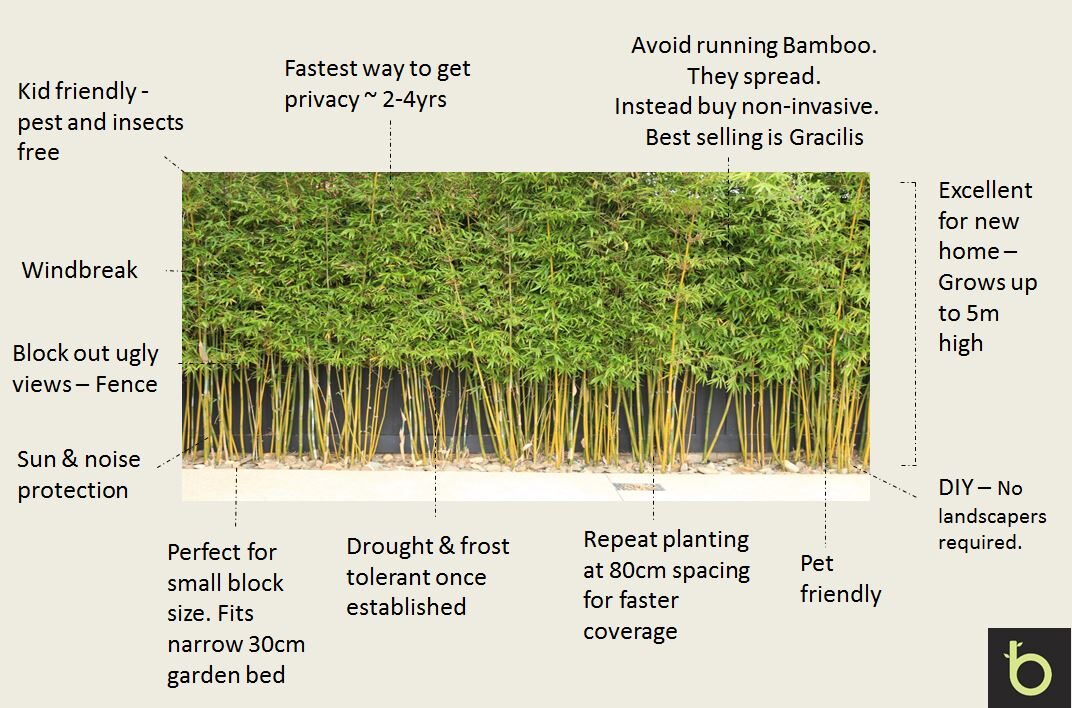 Kid friendly - pest and insects free

Fastest way to get privacy ~ 2-4yrs

Avoid running Bamboo. They spread. Instead buy non-invasive. Best selling is Gracilis

Windbreak

Block out ugly views – Fence

Sun & noise protection

Excellent for new home – Grows up to 5m high

DIY – No landscapers required.

Perfect for small block size. Fits narrow 30cm garden bed

Drought & frost tolerant once established

Repeat planting at 80cm spacing for faster coverage

Pet friendly

b